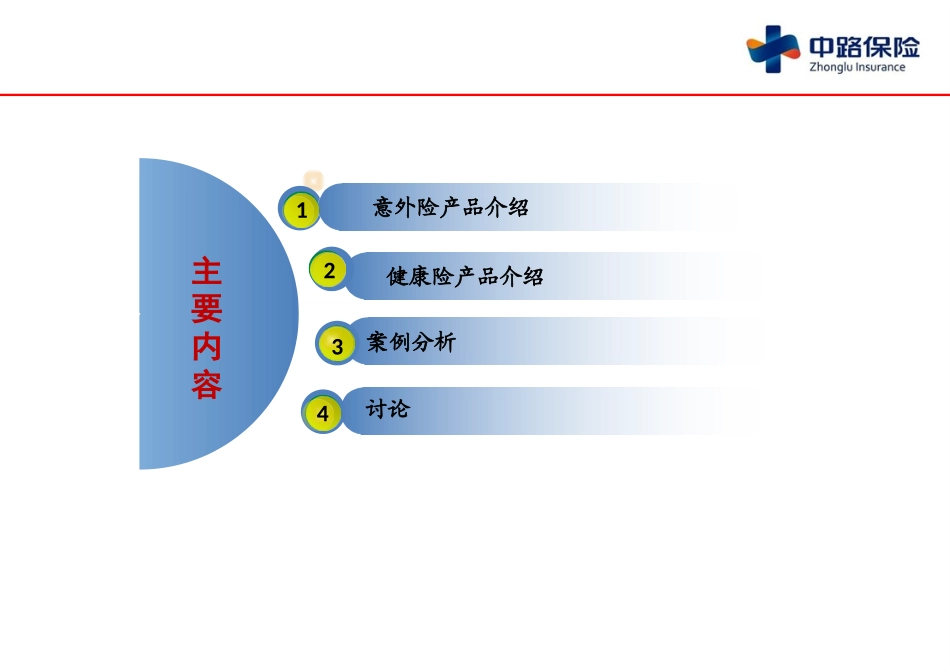 中路保险
Zhonglu Insurance

主要内容

1 意外险产品介绍

2 健康险产品介绍

3 案例分析

4 讨论